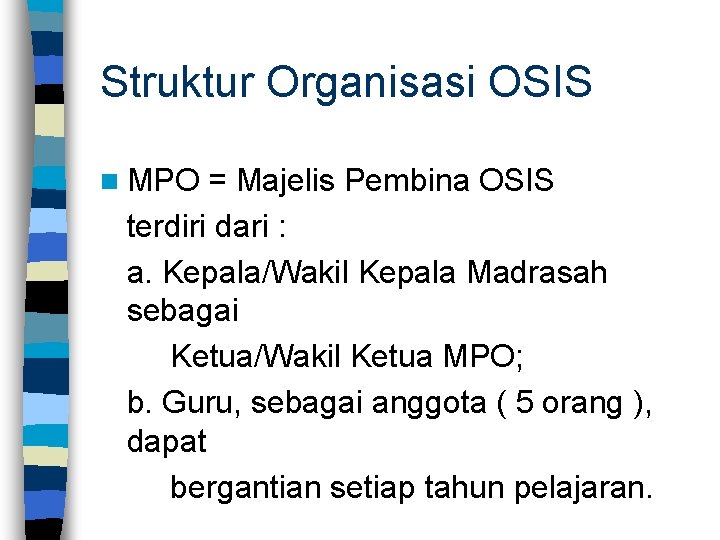 Struktur Organisasi OSIS

MPO = Majelis Pembina OSIS

terdiri dari :

a. Kepala/Wakil Kepala Madrasah sebagai

Ketua/Wakil Ketua MPO;

b. Guru, sebagai anggota ( 5 orang ), dapat

bergantian setiap tahun pelajaran.